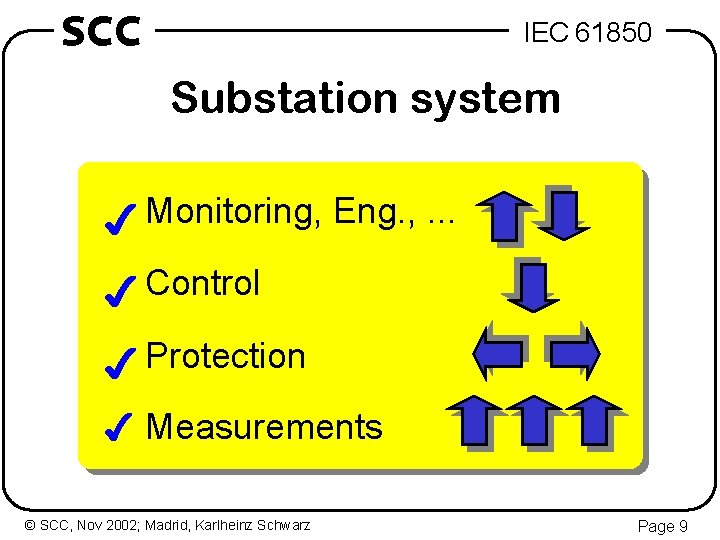 SCC

IEC 61850

Substation system

✓ Monitoring, Eng., ...

✓ Control

✓ Protection

✓ Measurements

© SCC, Nov 2002; Madrid, Karlheinz Schwarz

Page 9